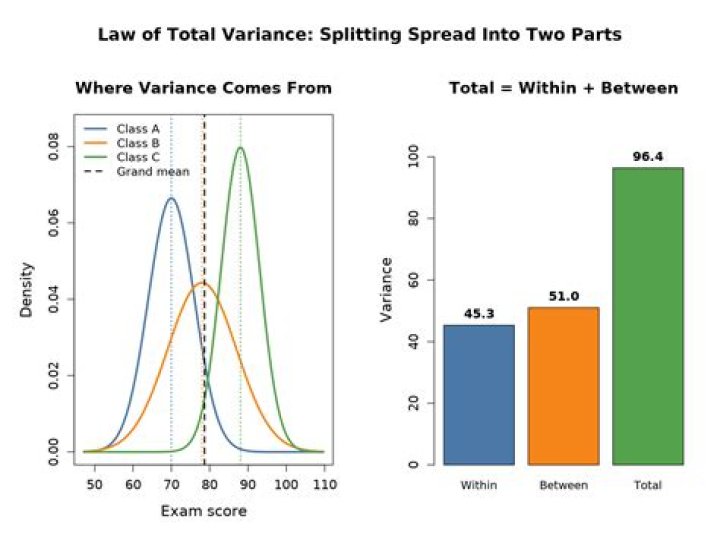 Law of Total Variance: Splitting Spread Into Two Parts

Where Variance Comes From

Class A
Class B
Class C
Grand mean

Density

0.00
0.02
0.04
0.06
0.08

50 60 70 80 90 100 110

Exam score

Total = Within + Between

Variance

0
20
40
60
80
100

45.3
51.0
96.4

Within
Between
Total